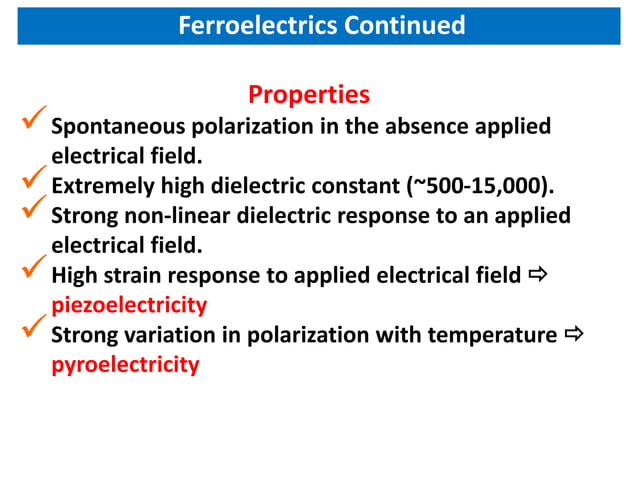 Ferroelectrics Continued

Properties

✓ Spontaneous polarization in the absence applied electrical field.

✓ Extremely high dielectric constant (~500-15,000).

✓ Strong non-linear dielectric response to an applied electrical field.

✓ High strain response to applied electrical field ⇨ piezoelectricity

✓ Strong variation in polarization with temperature ⇨ pyroelectricity